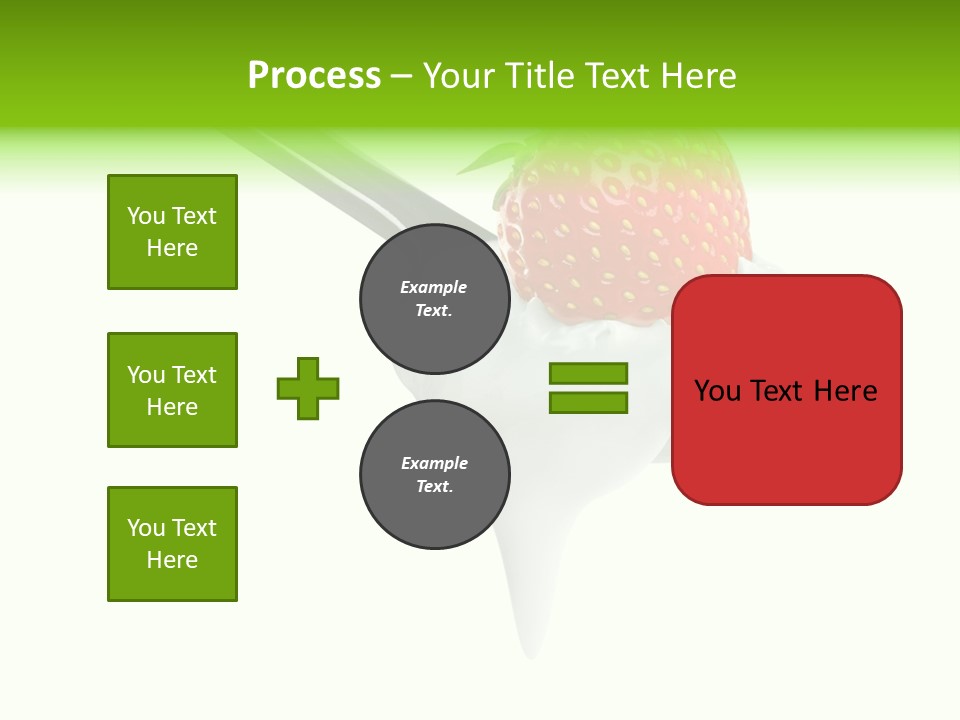 Process – Your Title Text Here

You Text Here

You Text Here

You Text Here

Example Text.

Example Text.

You Text Here